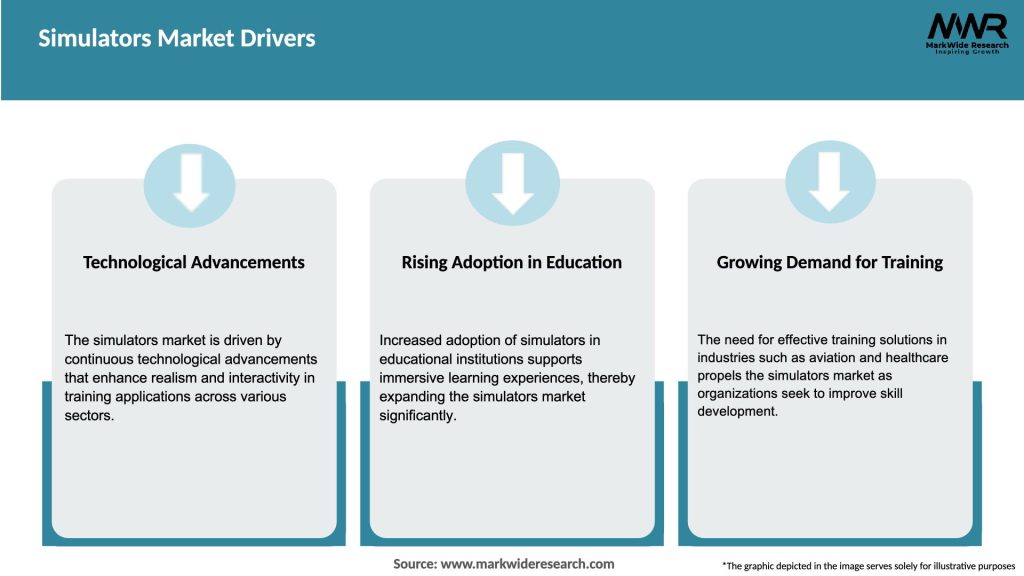 Simulators Market Drivers

MWR
MarkWide Research
Inspiring Growth

Technological Advancements

The simulators market is driven by continuous technological advancements that enhance realism and interactivity in training applications across various sectors.

Rising Adoption in Education

Increased adoption of simulators in educational institutions supports immersive learning experiences, thereby expanding the simulators market significantly.

Growing Demand for Training

The need for effective training solutions in industries such as aviation and healthcare propels the simulators market as organizations seek to improve skill development.

Source: www.markwideresearch.com

*The graphic depicted in the image serves solely for illustrative purposes